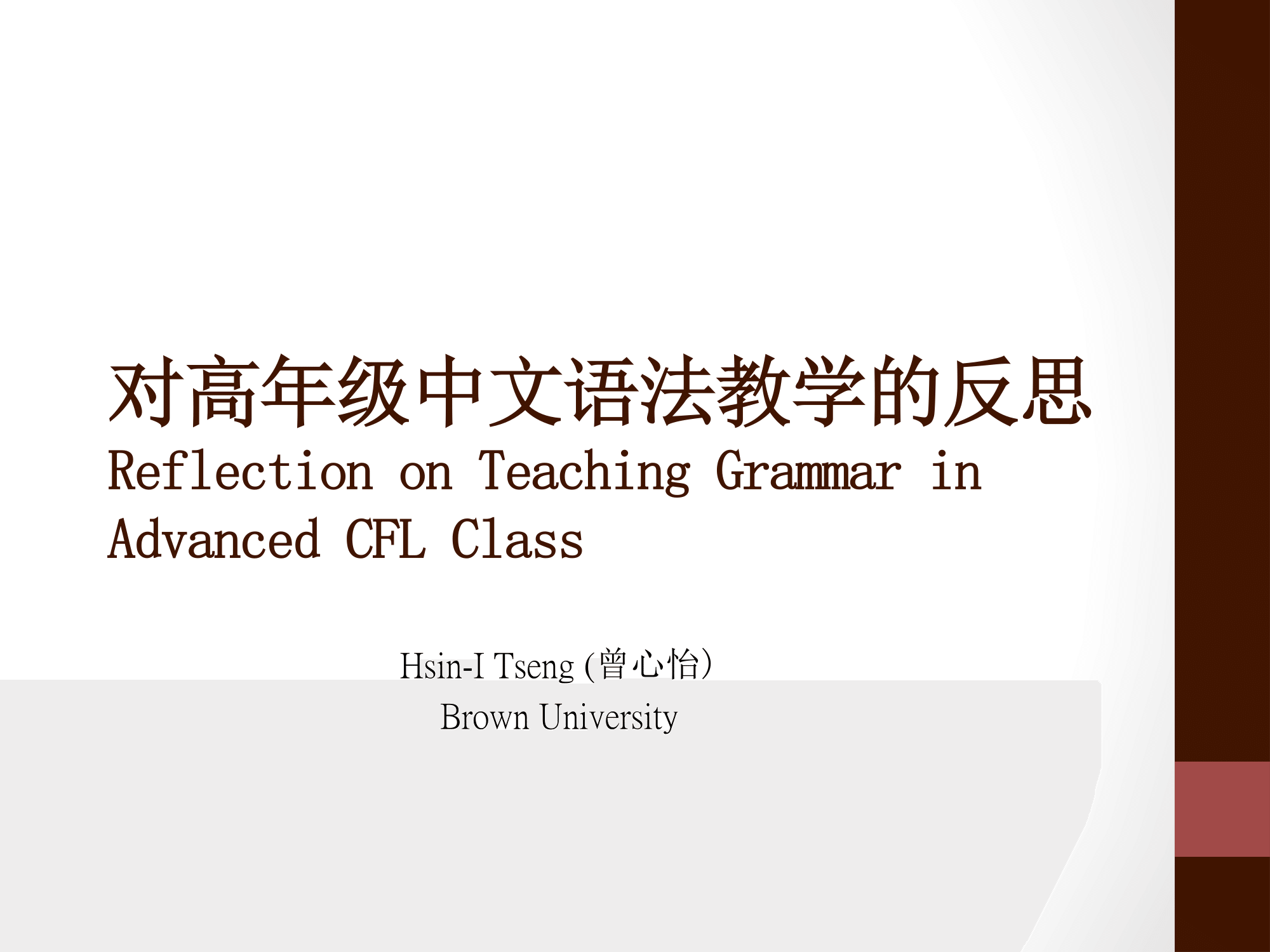 对高年级中文语法教学的反思
Reflection on Teaching Grammar in Advanced CFL Class

Hsin-I Tseng (曾心怡)
Brown University